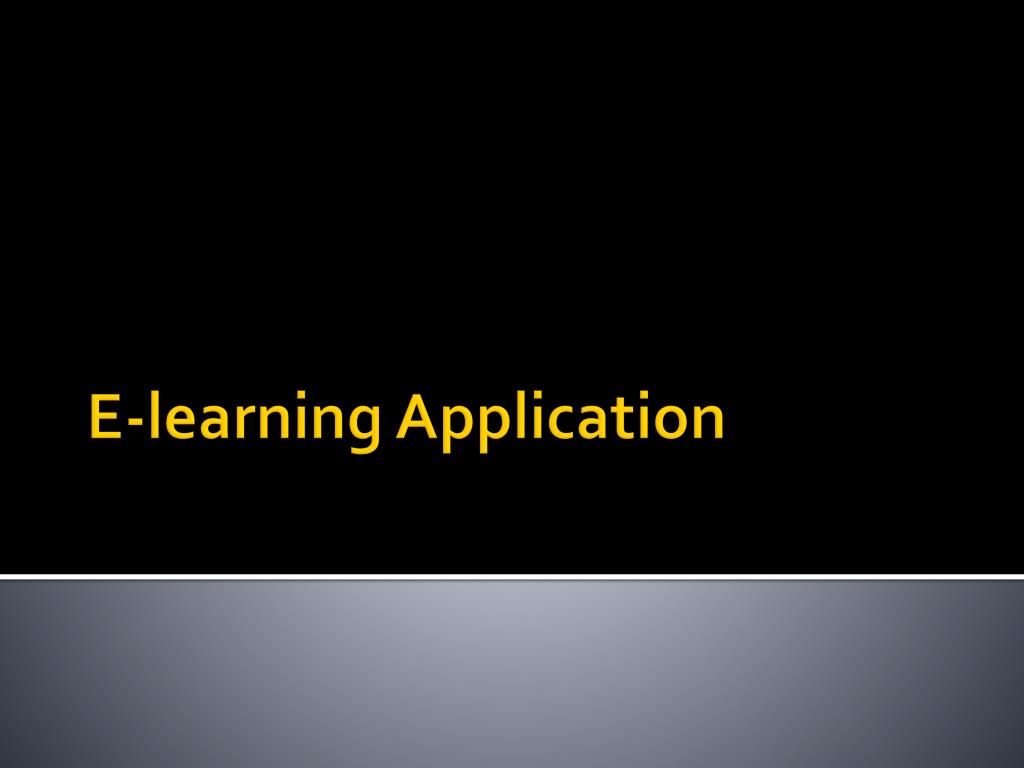 E-learning Application